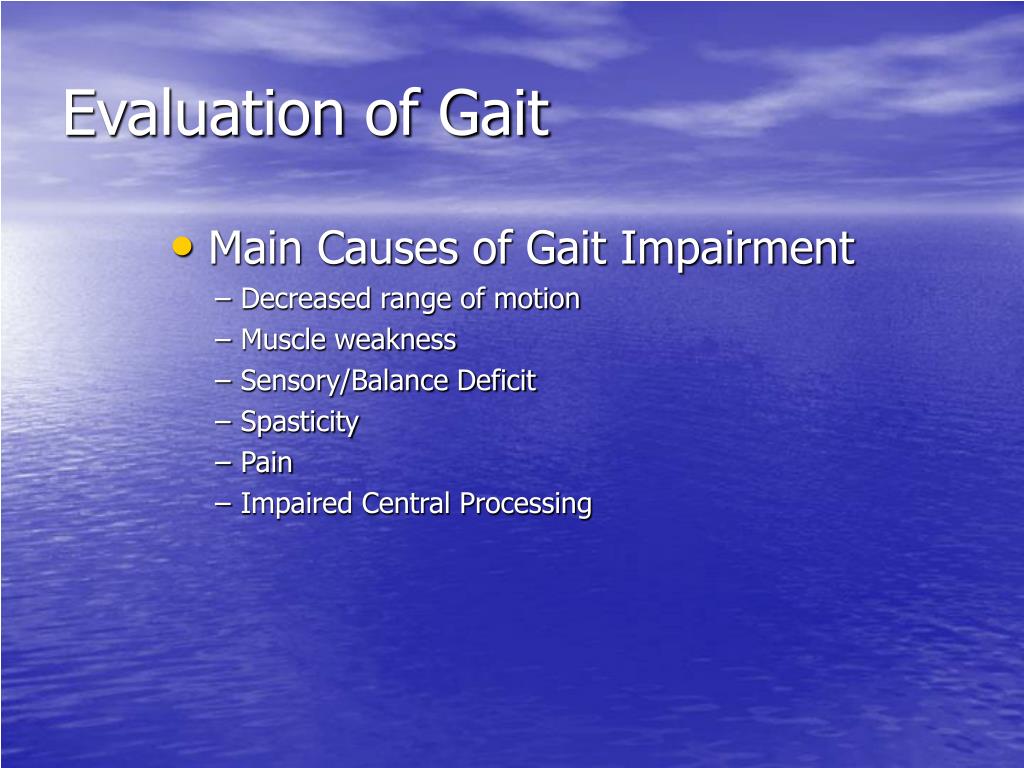 Evaluation of Gait

• Main Causes of Gait Impairment
  – Decreased range of motion
  – Muscle weakness
  – Sensory/Balance Deficit
  – Spasticity
  – Pain
  – Impaired Central Processing